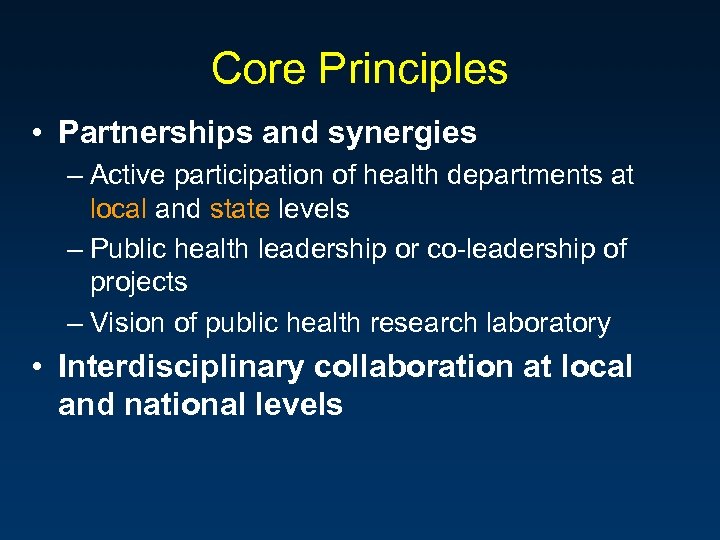 Core Principles

• Partnerships and synergies

– Active participation of health departments at local and state levels

– Public health leadership or co-leadership of projects

– Vision of public health research laboratory

• Interdisciplinary collaboration at local and national levels